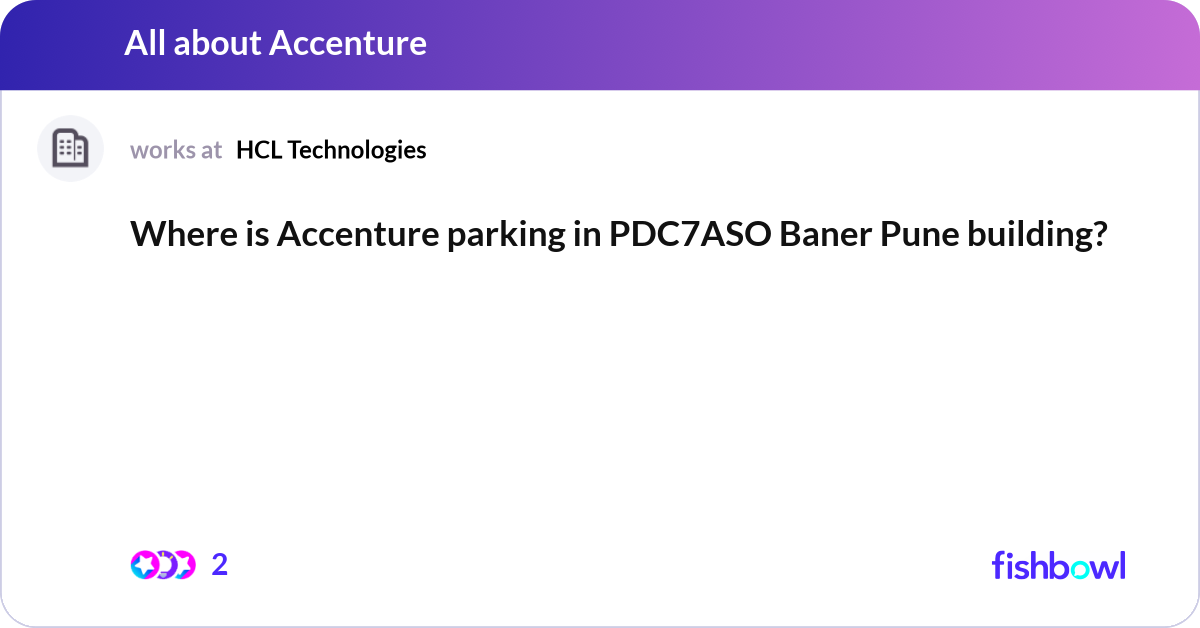 All about Accenture

works at HCL Technologies

Where is Accenture parking in PDC7ASO Baner Pune building?

2

fishbowl